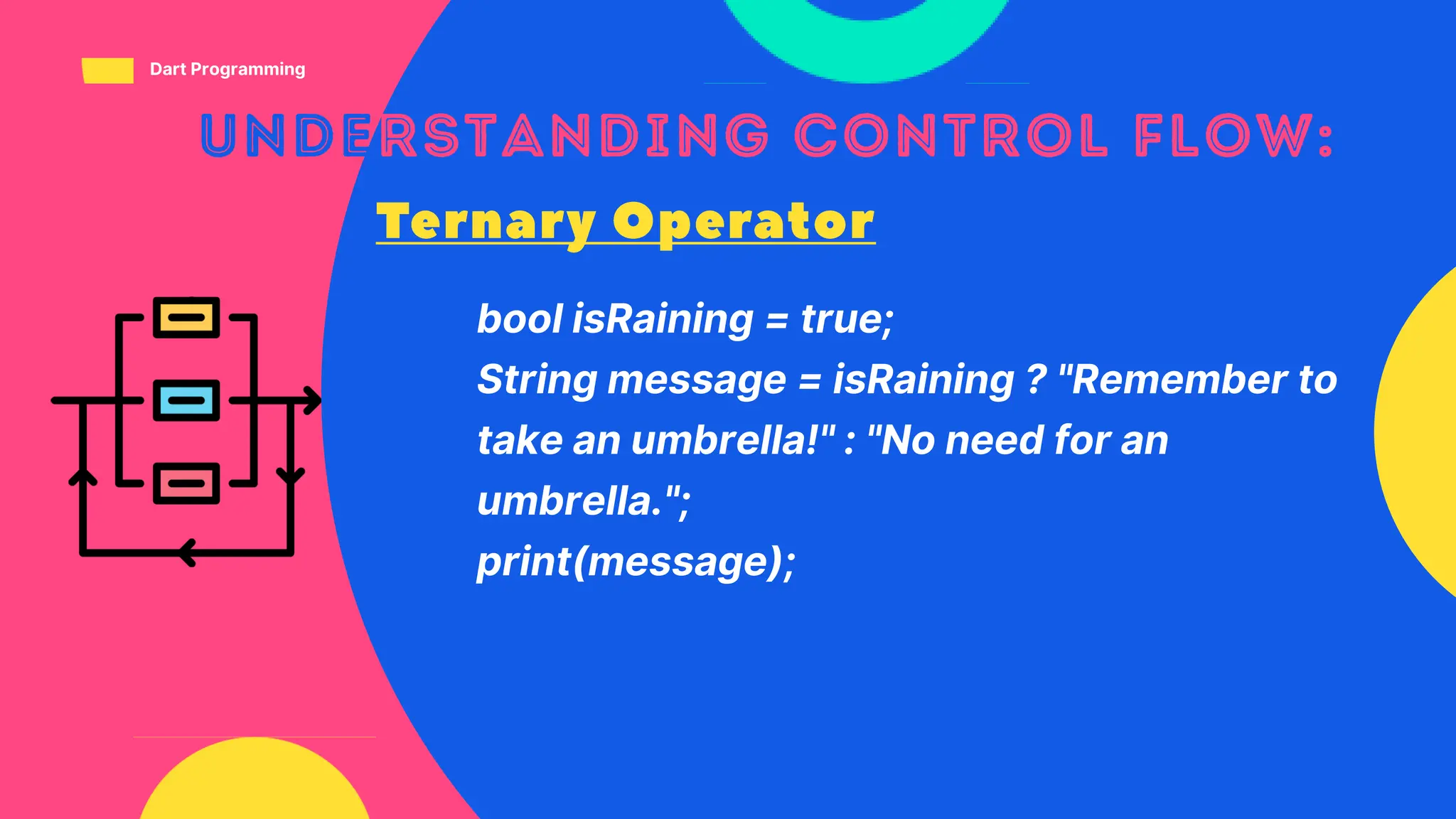 Dart Programming

UNDERSTANDING CONTROL FLOW:

Ternary Operator

bool isRaining = true;
String message = isRaining ? "Remember to take an umbrella!" : "No need for an umbrella.";
print(message);